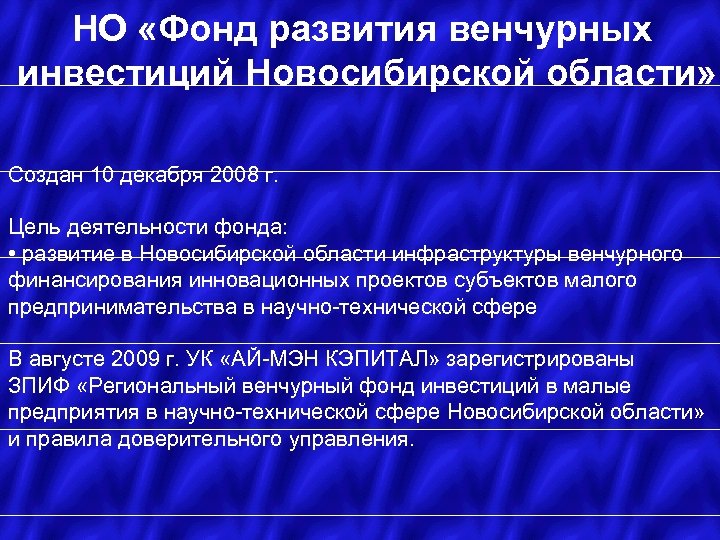 НО «Фонд развития венчурных инвестиций Новосибирской области»

Создан 10 декабря 2008 г.

Цель деятельности фонда:
• развитие в Новосибирской области инфраструктуры венчурного финансирования инновационных проектов субъектов малого предпринимательства в научно-технической сфере

В августе 2009 г. УК «АЙ-МЭН КЭПИТАЛ» зарегистрированы ЗПИФ «Региональный венчурный фонд инвестиций в малые предприятия в научно-технической сфере Новосибирской области» и правила доверительного управления.